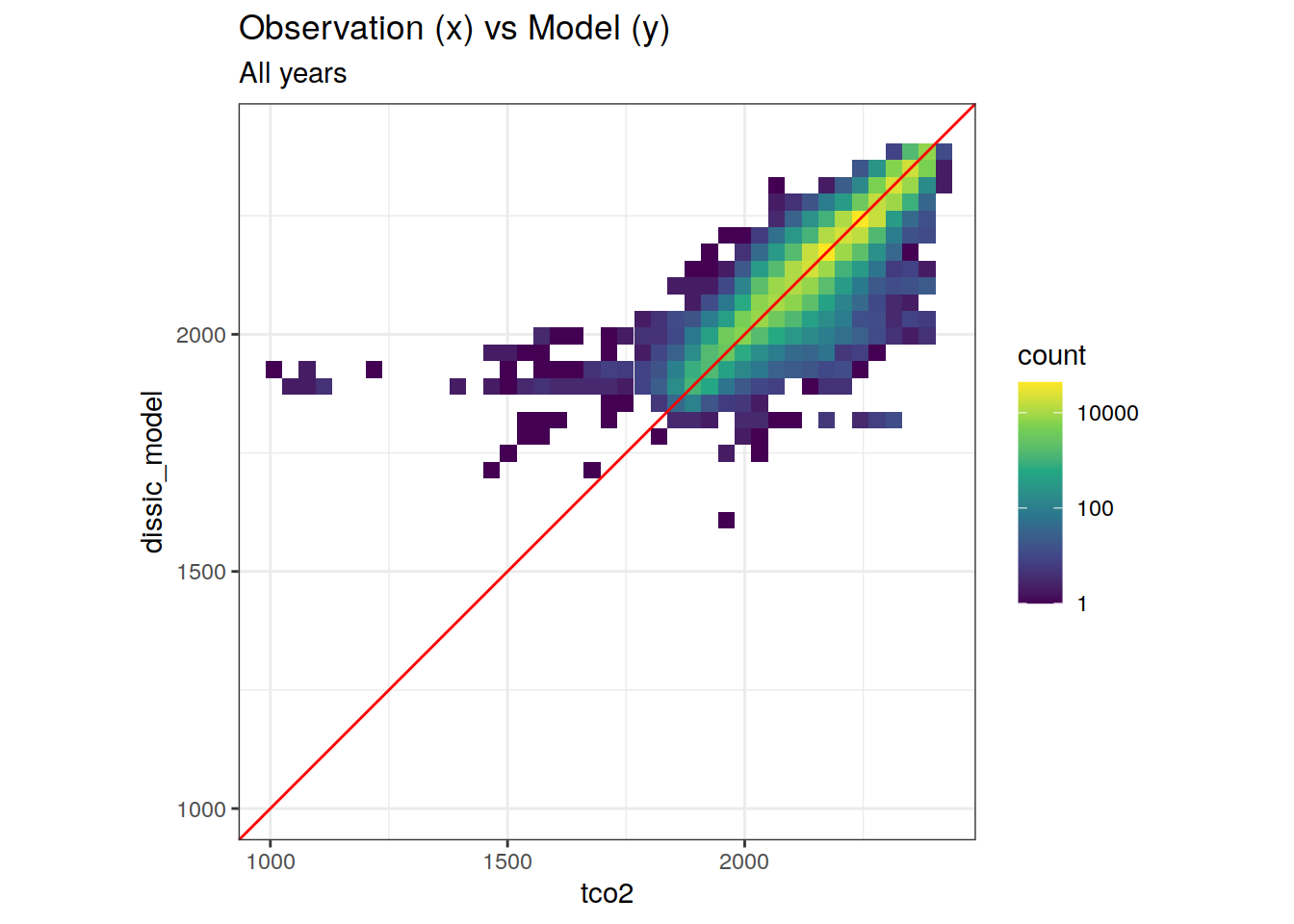 Observation (x) vs Model (y)
All years

dissic_model

2000
1500
1000

1000
1500
2000

tco2

count
10000
100
1